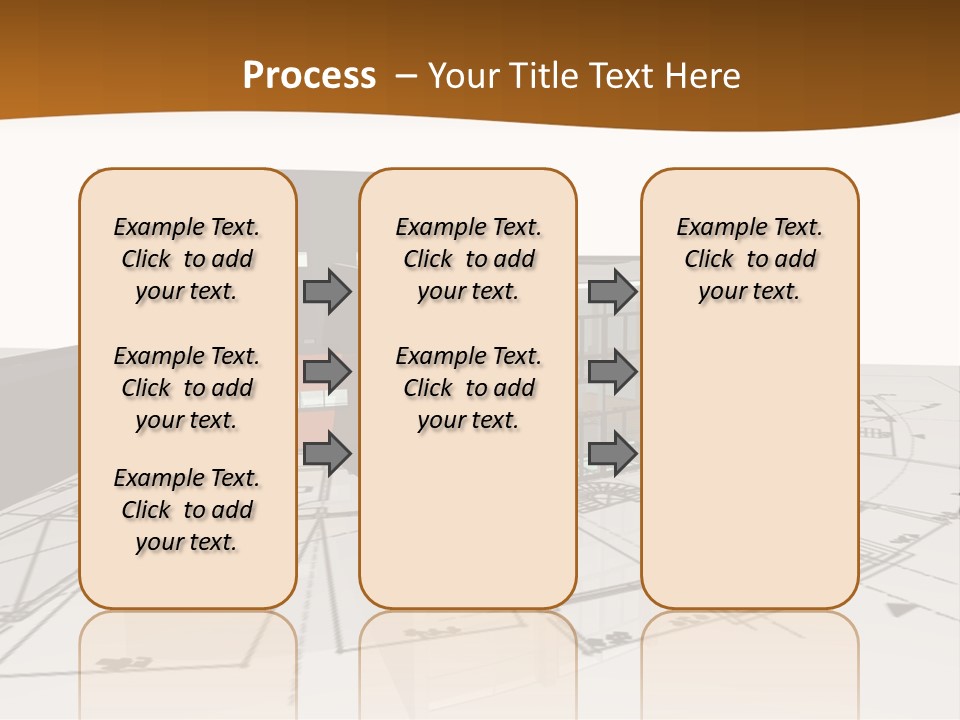 Process – Your Title Text Here

Example Text. Click to add your text.

Example Text. Click to add your text.

Example Text. Click to add your text.

Example Text. Click to add your text.

Example Text. Click to add your text.

Example Text. Click to add your text.